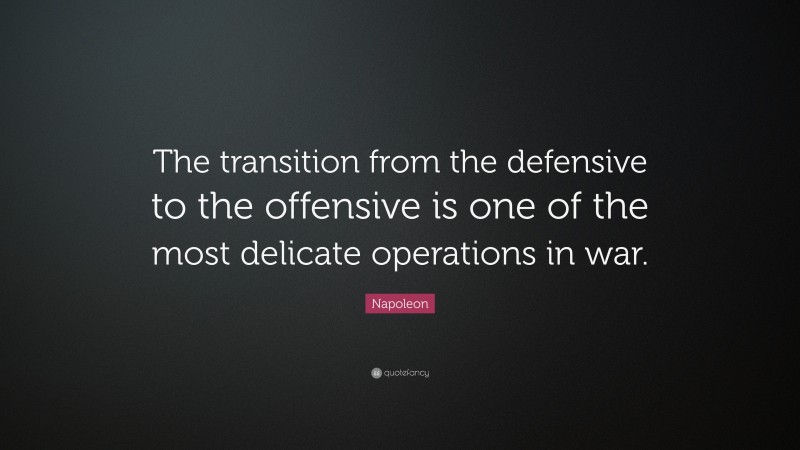 The transition from the defensive to the offensive is one of the most delicate operations in war.

Napoleon

quotefancy